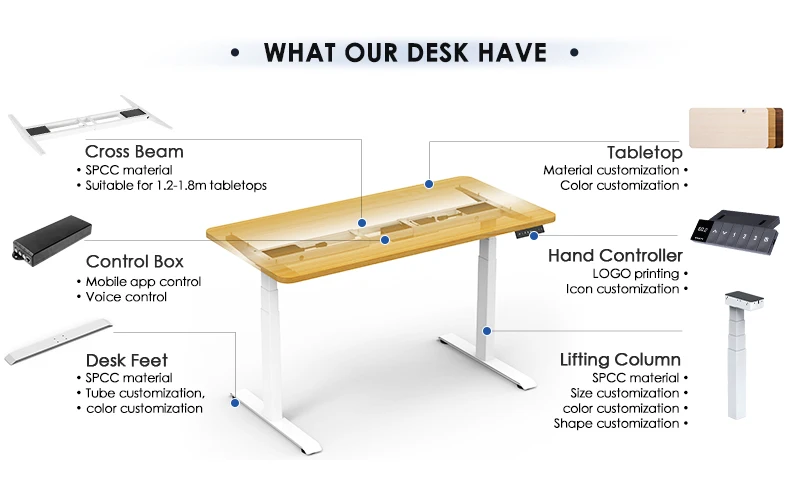 • WHAT OUR DESK HAVE •

Cross Beam
• SPCC material
• Suitable for 1.2-1.8m tabletops

Control Box
• Mobile app control
• Voice control

Desk Feet
• SPCC material
• Tube customization,
• color customization

Tabletop
Material customization •
Color customization •

Hand Controller
LOGO printing •
Icon customization •

Lifting Column
SPCC material •
Size customization •
color customization •
Shape customization •